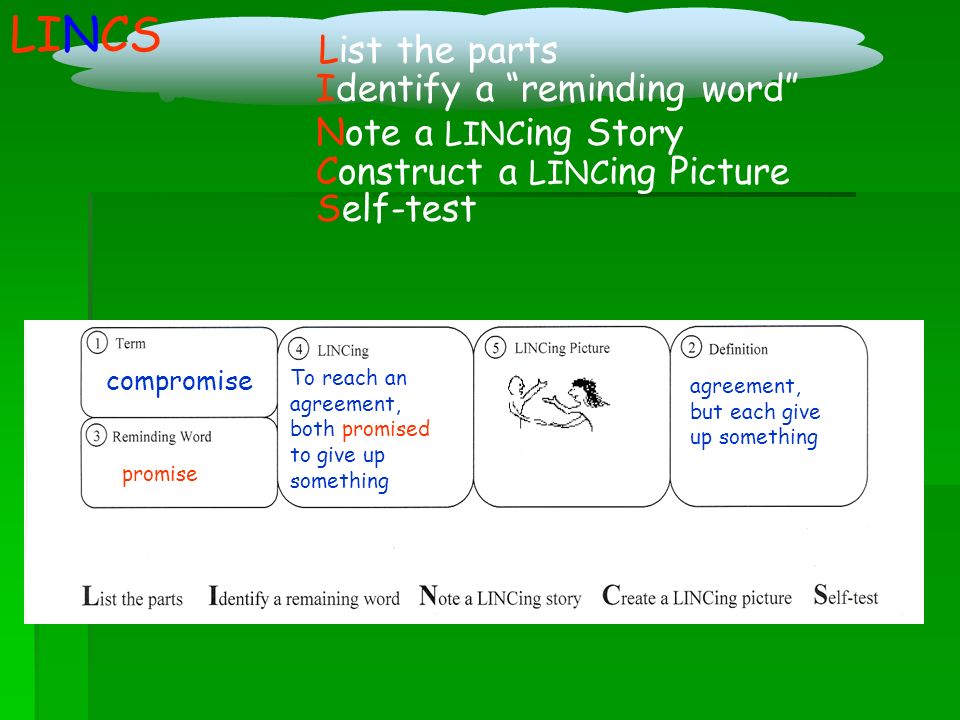 LINCS

List the parts
Identify a “reminding word”
Note a LINCing Story
Construct a LINCing Picture
Self-test

1 Term
compromise

3 Reminding Word
promise

4 LINCing
To reach an agreement, both promised to give up something

5 LINCing Picture

2 Definition
agreement, but each give up something

List the parts  Identify a remaining word  Note a LINCing story  Create a LINCing picture  Self-test